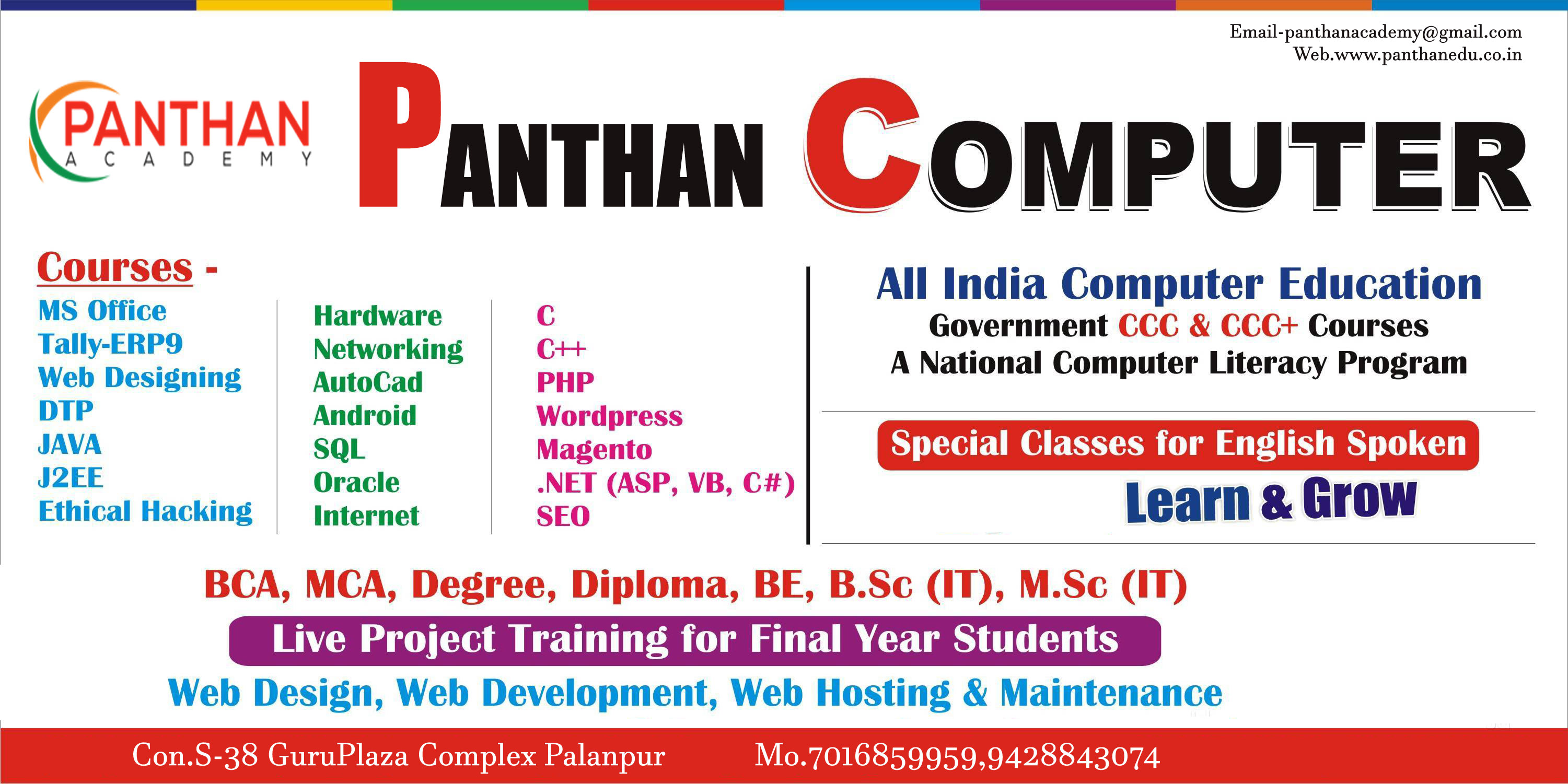 Email-panthanacademy@gmail.com
Web.www.panthanedu.co.in

PANTHAN
ACADEMY

PANTHAN COMPUTER

Courses -

MS Office
Tally-ERP9
Web Designing
DTP
JAVA
J2EE
Ethical Hacking

Hardware
Networking
AutoCad
Android
SQL
Oracle
Internet

C
C++
PHP
Wordpress
Magento
.NET (ASP, VB, C#)
SEO

All India Computer Education
Government CCC & CCC+ Courses
A National Computer Literacy Program

Special Classes for English Spoken

Learn & Grow

BCA, MCA, Degree, Diploma, BE, B.Sc (IT), M.Sc (IT)

Live Project Training for Final Year Students

Web Design, Web Development, Web Hosting & Maintenance

Con.S-38 GuruPlaza Complex Palanpur Mo.7016859959,9428843074